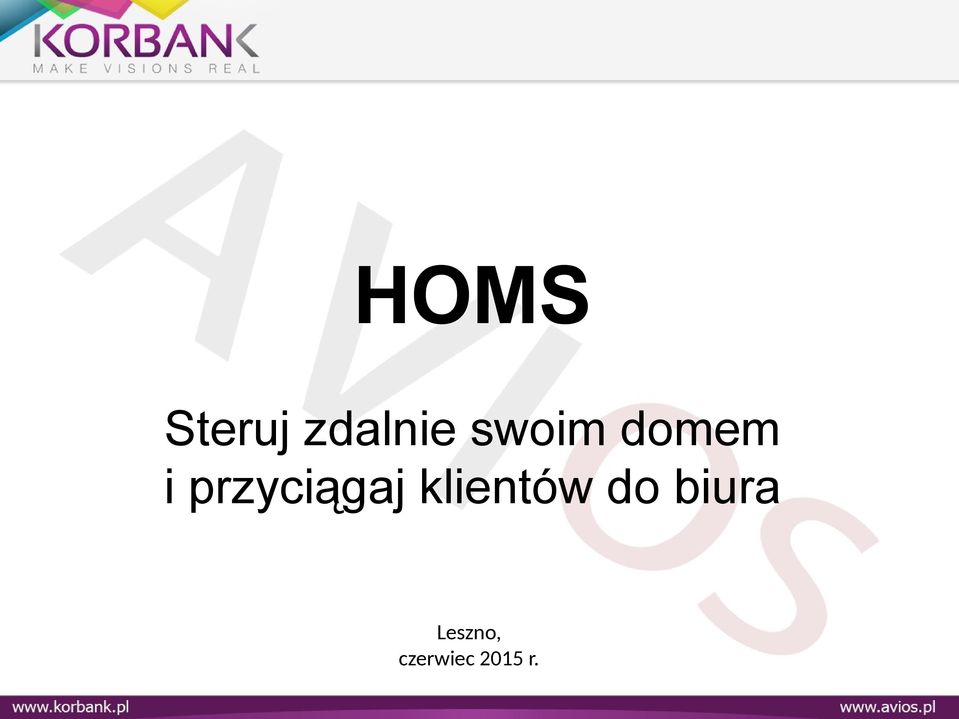 KORBANK
MAKE VISIONS REAL

AVIOS

HOMS

Steruj zdalnie swoim domem i przyciągaj klientów do biura

Leszno,
czerwiec 2015 r.

www.korbank.pl www.avios.pl